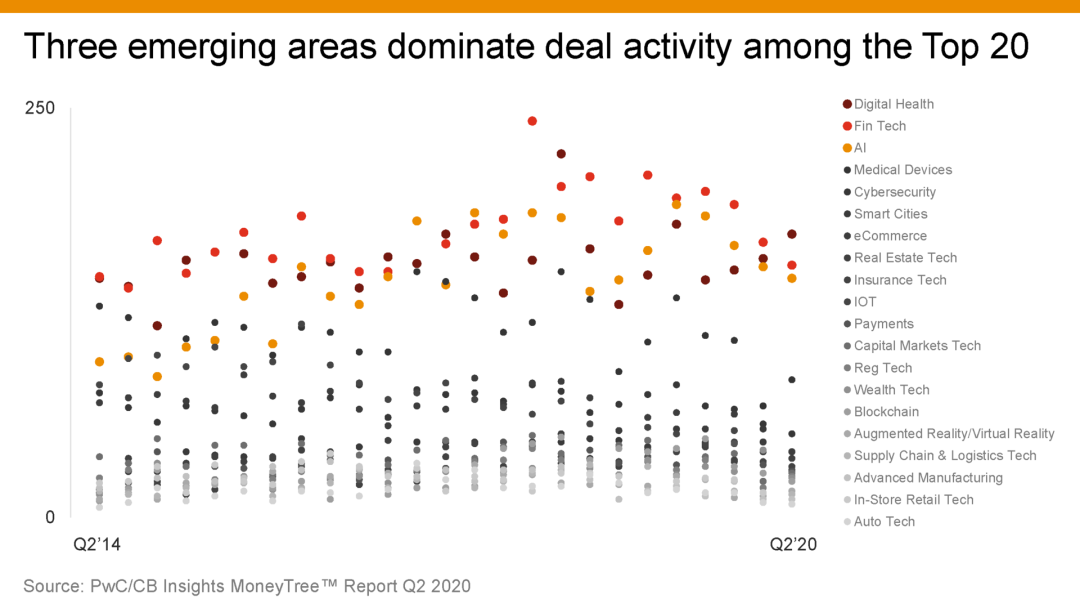 Three emerging areas dominate deal activity among the Top 20

250

0

Q2'14

Q2'20

Digital Health
Fin Tech
AI
Medical Devices
Cybersecurity
Smart Cities
eCommerce
Real Estate Tech
Insurance Tech
IOT
Payments
Capital Markets Tech
Reg Tech
Wealth Tech
Blockchain
Augmented Reality/Virtual Reality
Supply Chain & Logistics Tech
Advanced Manufacturing
In-Store Retail Tech
Auto Tech

Source: PwC/CB Insights MoneyTree™ Report Q2 2020